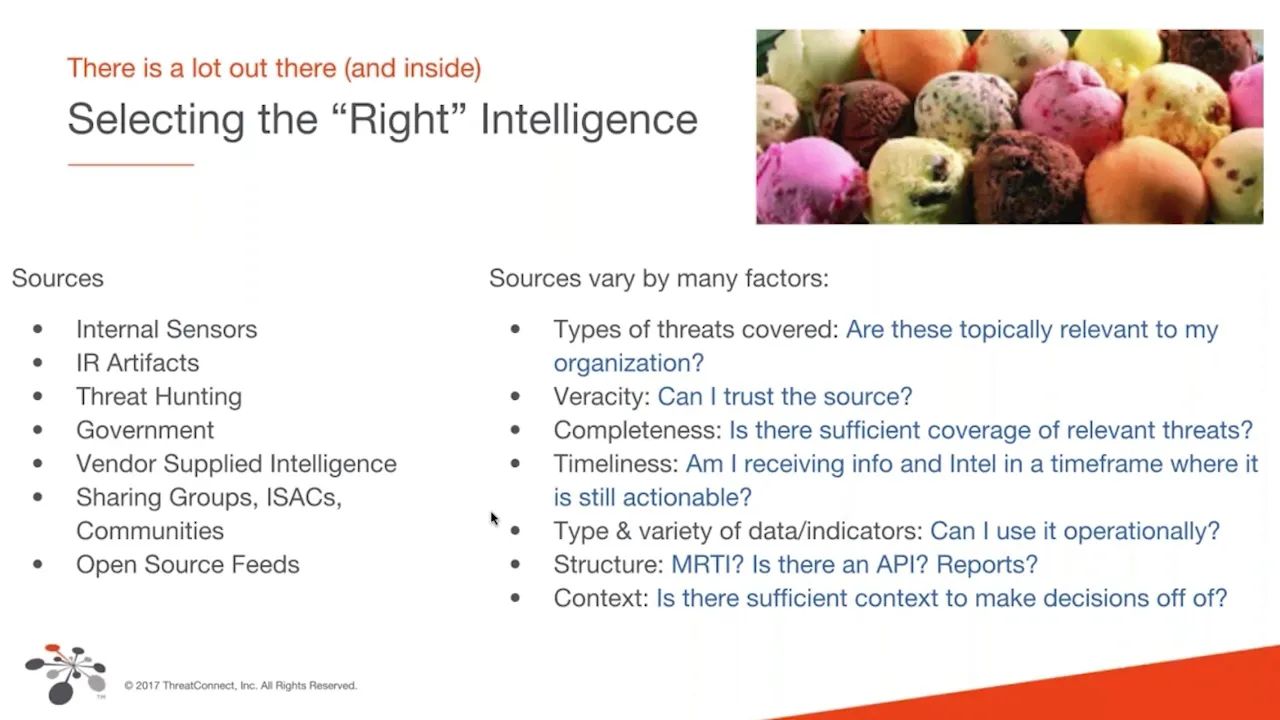 There is a lot out there (and inside)
Selecting the “Right” Intelligence

Sources

- Internal Sensors
- IR Artifacts
- Threat Hunting
- Government
- Vendor Supplied Intelligence
- Sharing Groups, ISACs, Communities
- Open Source Feeds

Sources vary by many factors:

- Types of threats covered: Are these topically relevant to my organization?
- Veracity: Can I trust the source?
- Completeness: Is there sufficient coverage of relevant threats?
- Timeliness: Am I receiving info and Intel in a timeframe where it is still actionable?
- Type & variety of data/indicators: Can I use it operationally?
- Structure: MRTI? Is there an API? Reports?
- Context: Is there sufficient context to make decisions off of?

© 2017 ThreatConnect, Inc. All Rights Reserved.